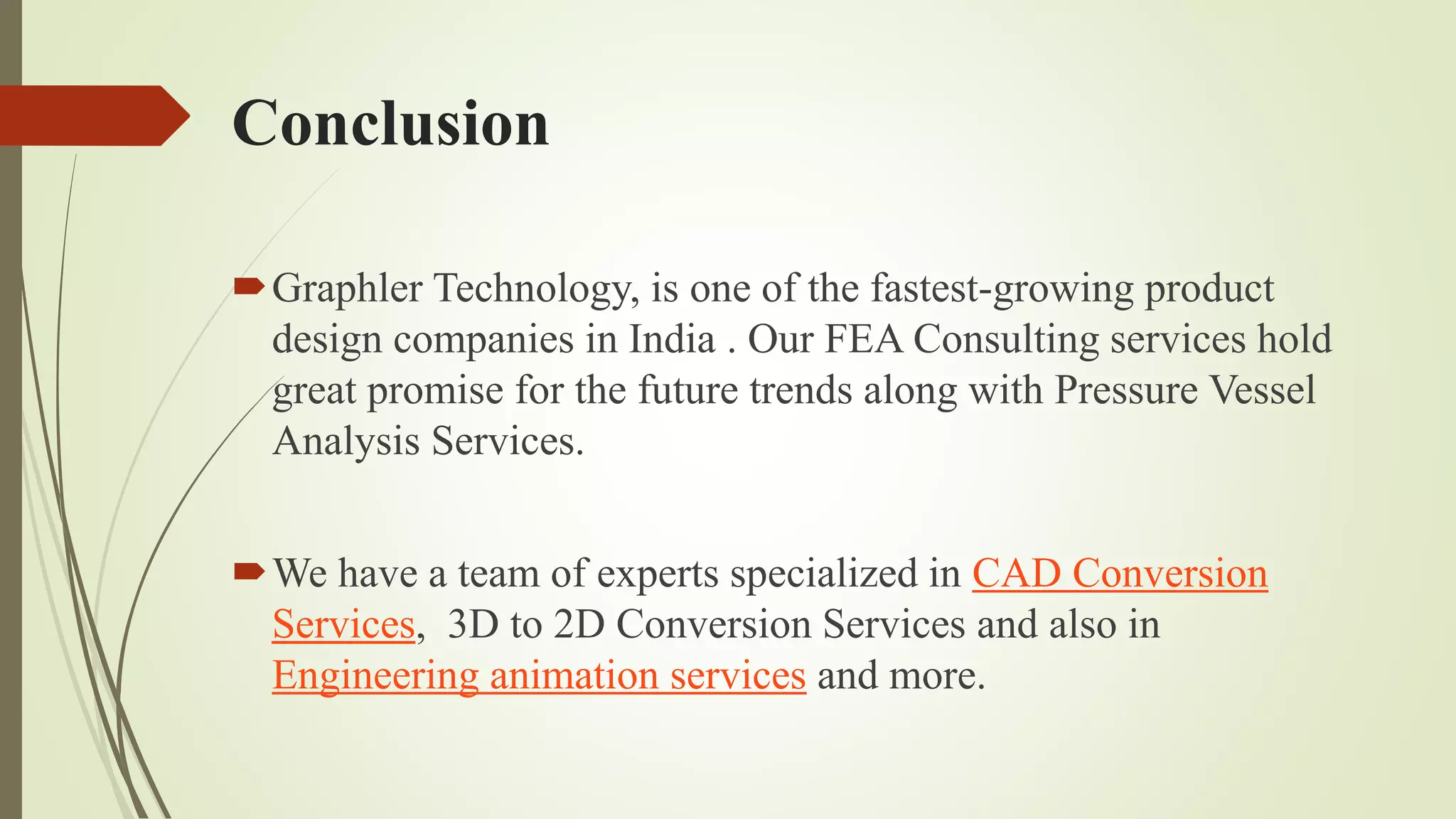 Conclusion

Graphler Technology, is one of the fastest-growing product design companies in India . Our FEA Consulting services hold great promise for the future trends along with Pressure Vessel Analysis Services.

We have a team of experts specialized in CAD Conversion Services, 3D to 2D Conversion Services and also in Engineering animation services and more.